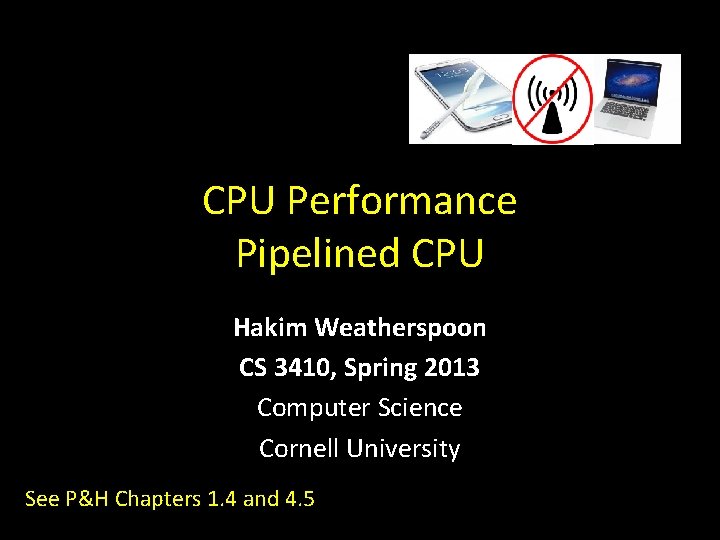 CPU Performance
Pipelined CPU

Hakim Weatherspoon
CS 3410, Spring 2013
Computer Science
Cornell University

See P&H Chapters 1.4 and 4.5